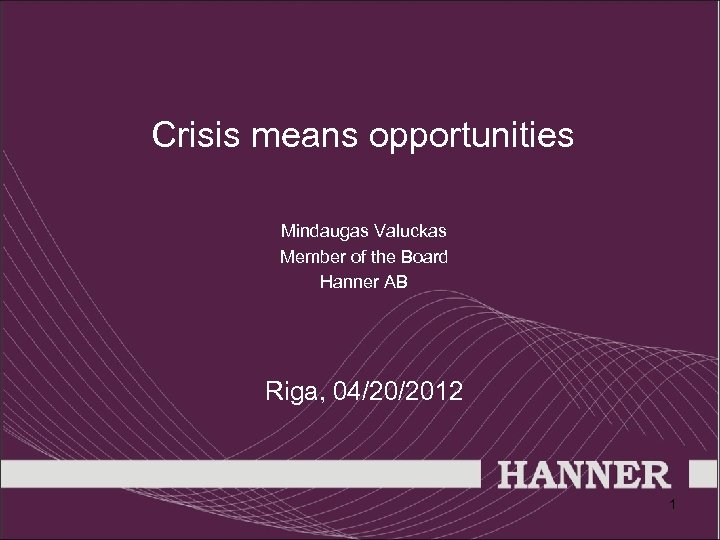 Crisis means opportunities

Mindaugas Valuckas
Member of the Board
Hanner AB

Riga, 04/20/2012

HANNER

1